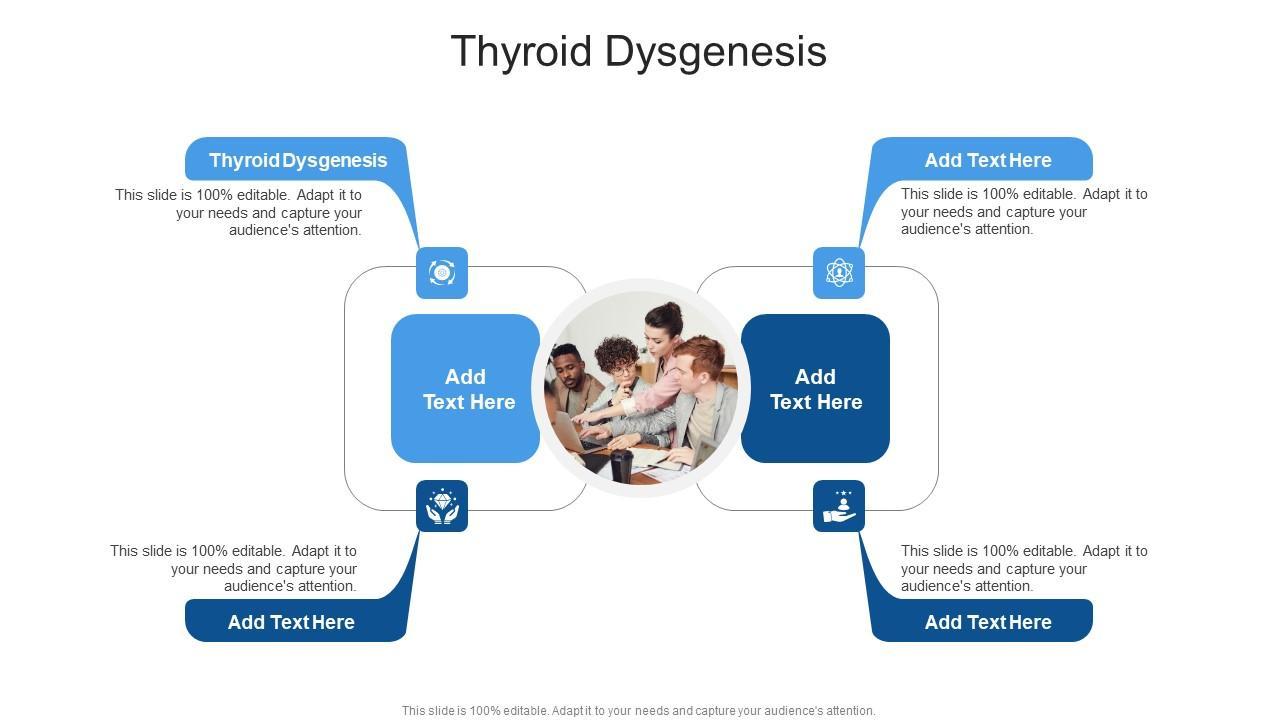 Thyroid Dysgenesis

Thyroid Dysgenesis

This slide is 100% editable. Adapt it to your needs and capture your audience's attention.

Add Text Here

This slide is 100% editable. Adapt it to your needs and capture your audience's attention.

Add Text Here

Add Text Here

This slide is 100% editable. Adapt it to your needs and capture your audience's attention.

Add Text Here

This slide is 100% editable. Adapt it to your needs and capture your audience's attention.

Add Text Here

This slide is 100% editable. Adapt it to your needs and capture your audience's attention.